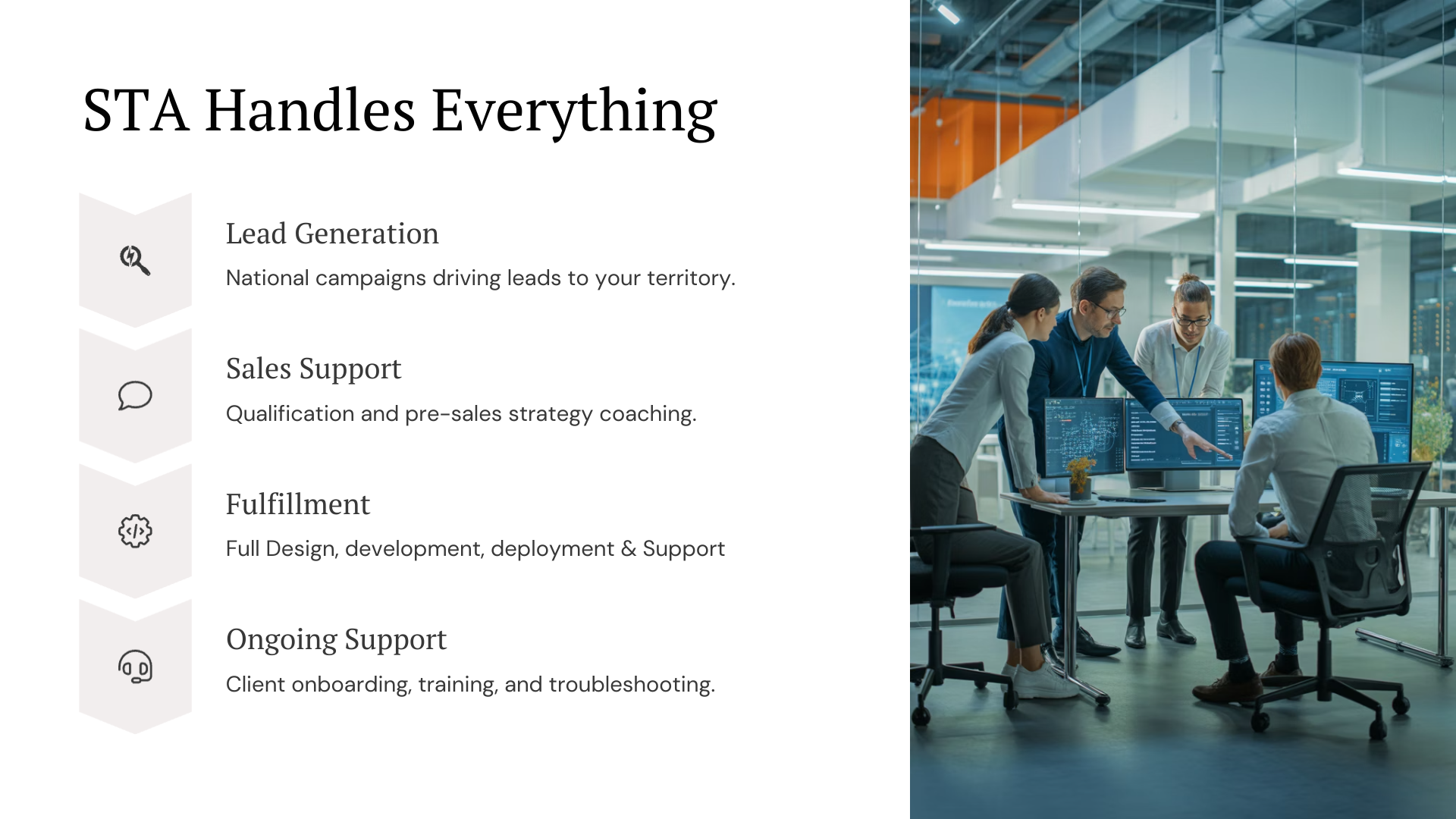 STA Handles Everything

Lead Generation

National campaigns driving leads to your territory.

Sales Support

Qualification and pre-sales strategy coaching.

Fulfillment

Full Design, development, deployment & Support

Ongoing Support

Client onboarding, training, and troubleshooting.